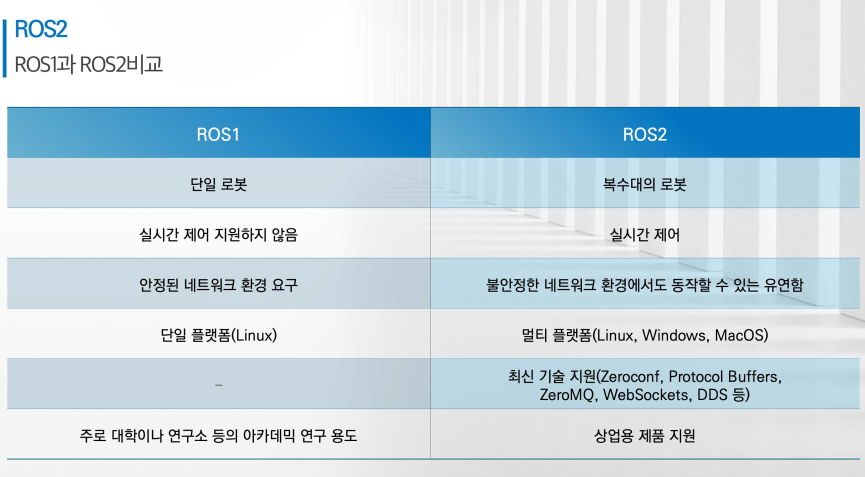 ROS2

ROS1과 ROS2비교

| ROS1 | ROS2 |
|---|---|
| 단일 로봇 | 복수대의 로봇 |
| 실시간 제어 지원하지 않음 | 실시간 제어 |
| 안정된 네트워크 환경 요구 | 불안정한 네트워크 환경에서도 동작할 수 있는 유연함 |
| 단일 플랫폼(Linux) | 멀티 플랫폼(Linux, Windows, MacOS) |
| – | 최신 기술 지원(Zeroconf, Protocol Buffers, ZeroMQ, WebSockets, DDS 등) |
| 주로 대학이나 연구소 등의 아카데믹 연구 용도 | 상업용 제품 지원 |